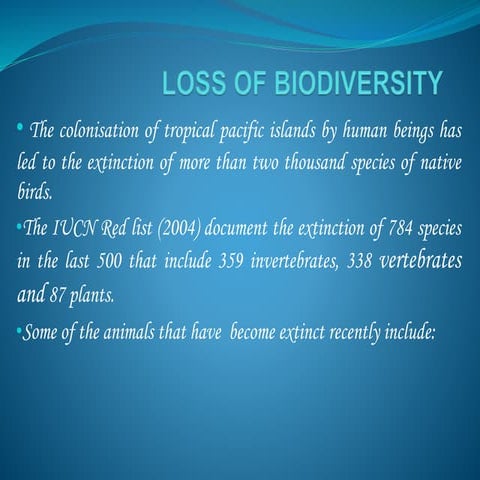 LOSS OF BIODIVERSITY

• The colonisation of tropical pacific islands by human beings has led to the extinction of more than two thousand species of native birds.

•The IUCN Red list (2004) document the extinction of 784 species in the last 500 that include 359 invertebrates, 338 vertebrates and 87 plants.

•Some of the animals that have become extinct recently include: